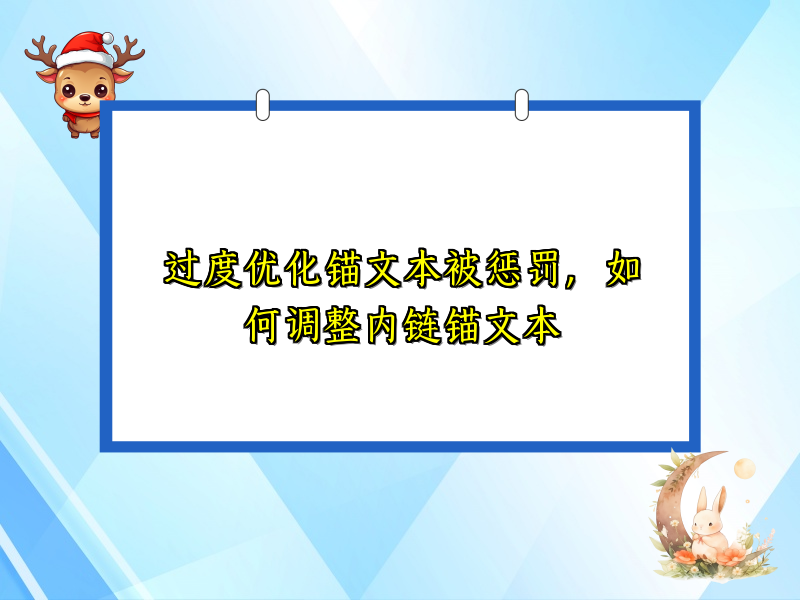 过度优化锚文本被惩罚，如何调整内链锚文本